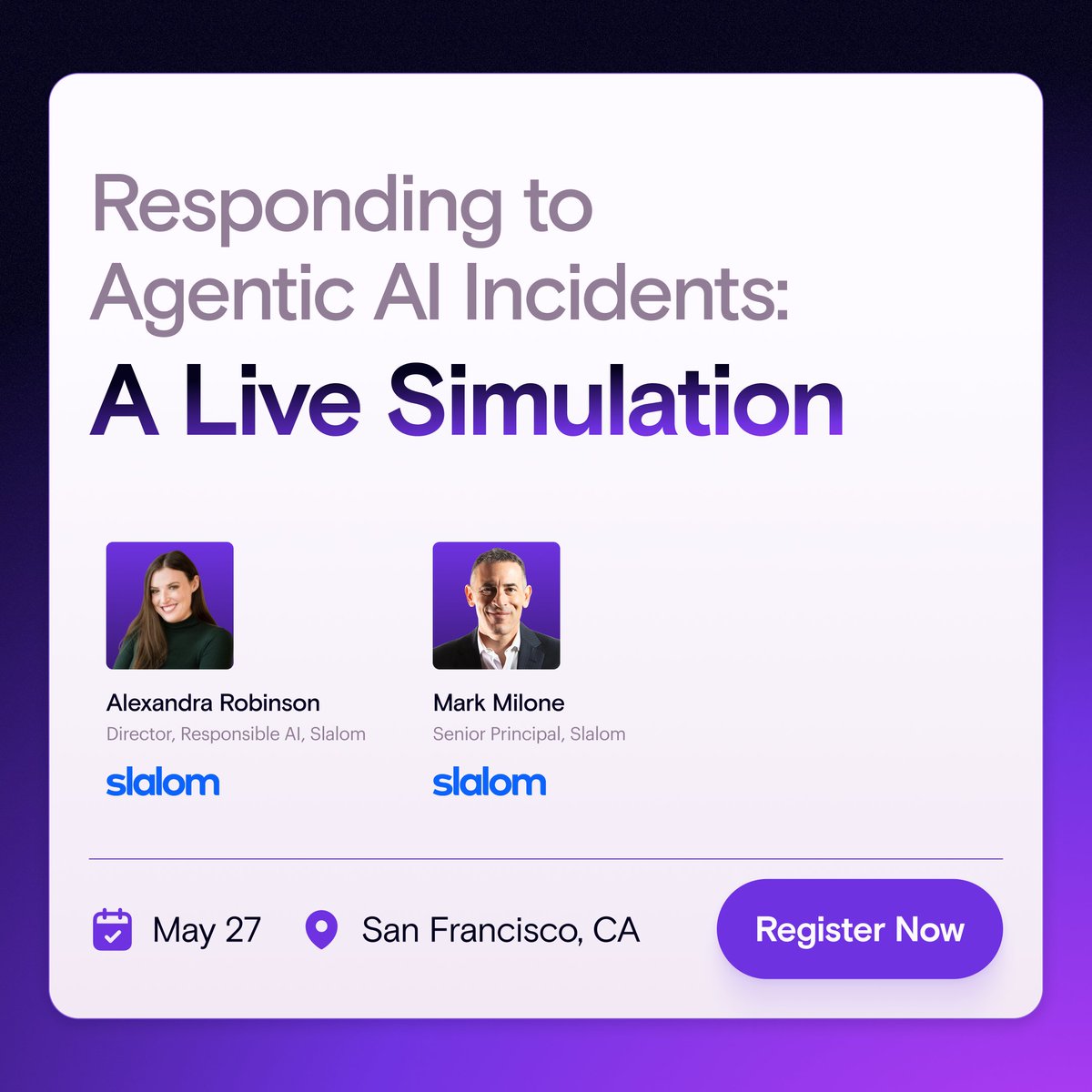 Responding to Agentic AI Incidents:
A Live Simulation

Alexandra Robinson
Director, Responsible AI, Slalom
slalom

Mark Milone
Senior Principal, Slalom
slalom

May 27 San Francisco, CA Register Now